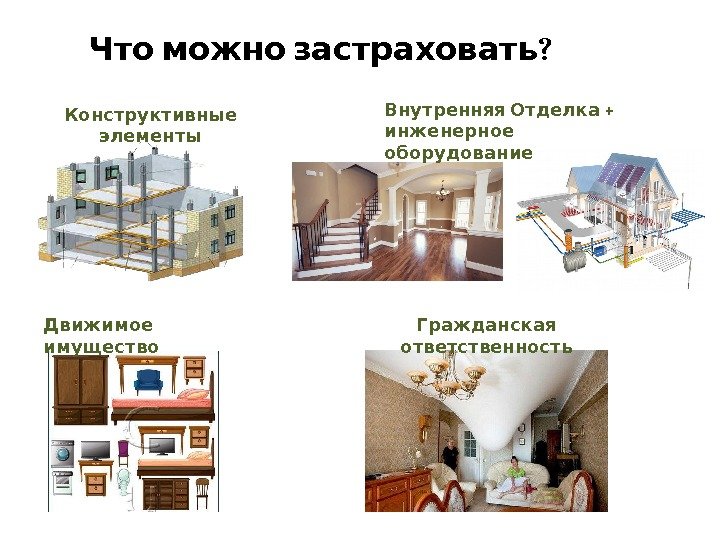 Что можно застраховать?

Конструктивные элементы

Внутренняя Отделка + инженерное оборудование

Движимое имущество

Гражданская ответственность